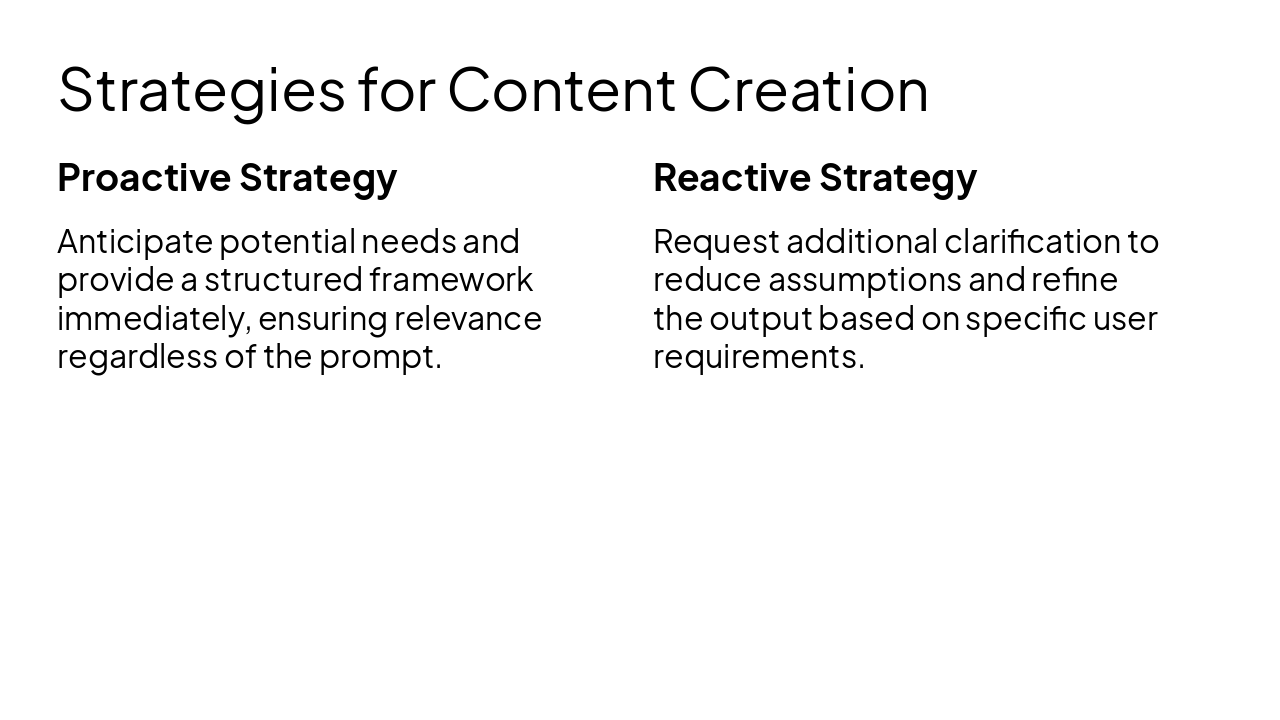 Strategies for Content Creation

Proactive Strategy

Anticipate potential needs and provide a structured framework immediately, ensuring relevance regardless of the prompt.

Reactive Strategy

Request additional clarification to reduce assumptions and refine the output based on specific user requirements.